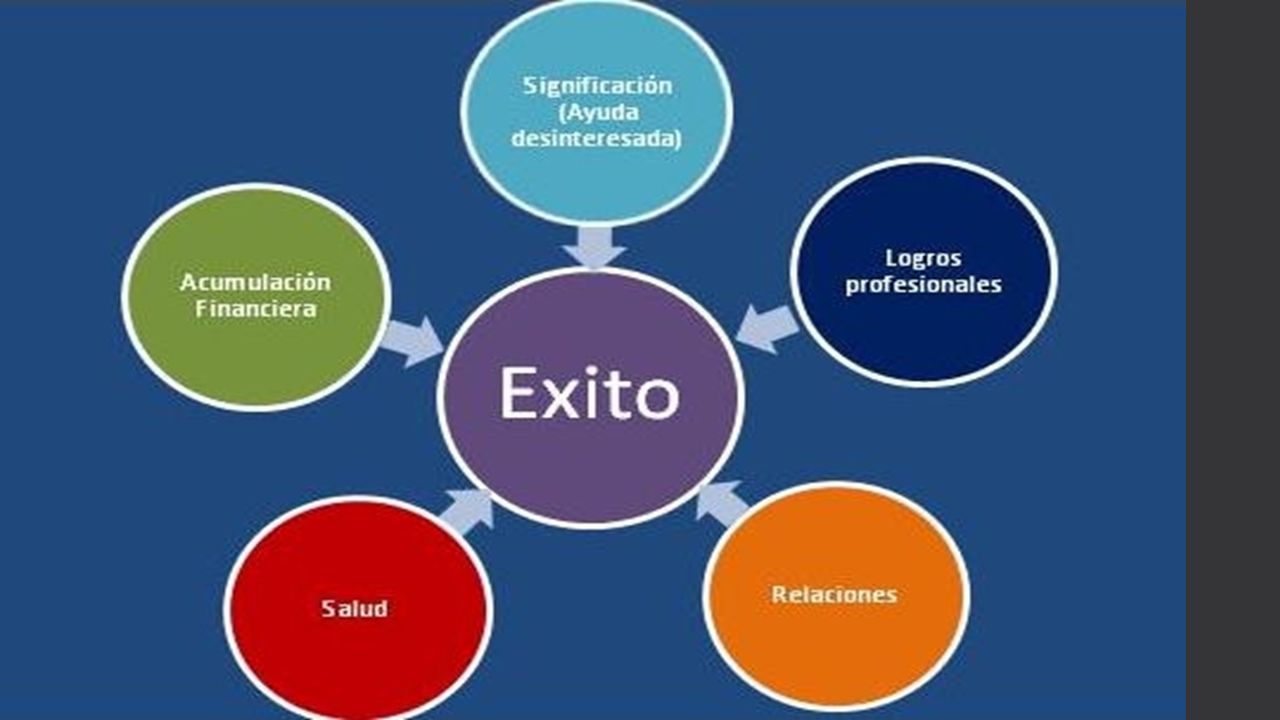 Significación (Ayuda desinteresada)

Acumulación Financiera

Logros profesionales

Exito

Salud

Relaciones